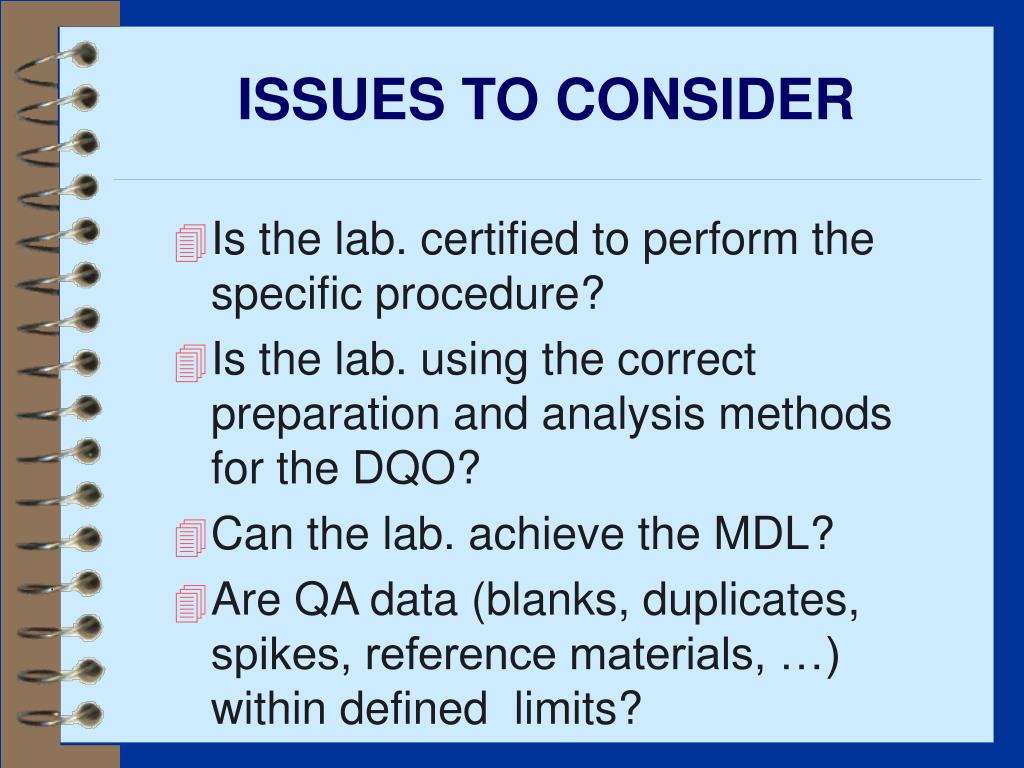 ISSUES TO CONSIDER

Is the lab. certified to perform the specific procedure?

Is the lab. using the correct preparation and analysis methods for the DQO?

Can the lab. achieve the MDL?

Are QA data (blanks, duplicates, spikes, reference materials, …) within defined limits?